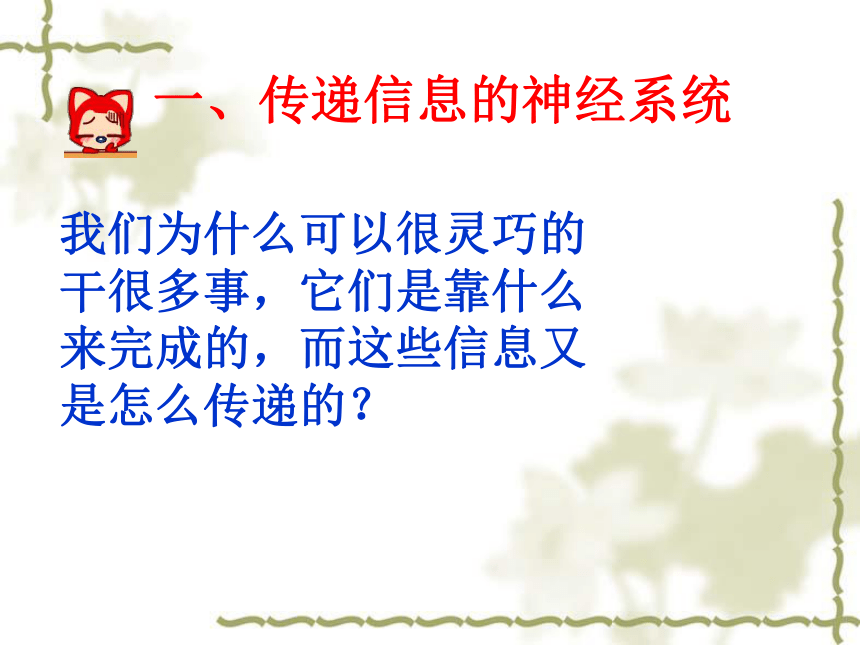 一、传递信息的神经系统

我们为什么可以很灵巧的干很多事，它们是靠什么来完成的，而这些信息又是怎么传递的？